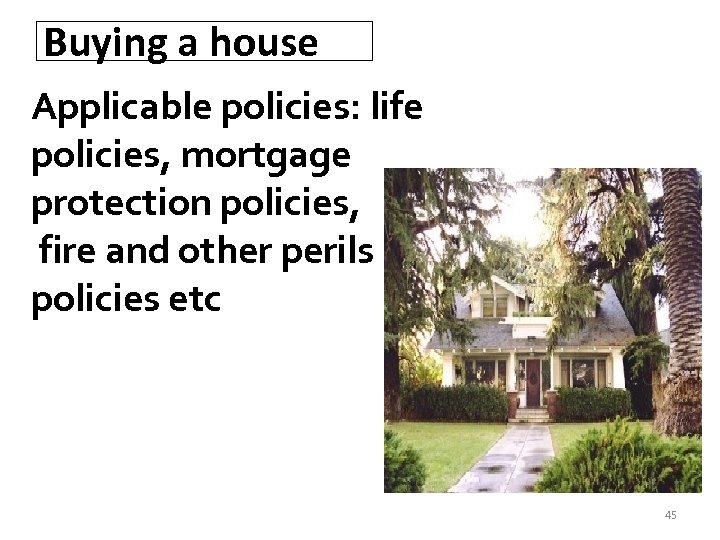 Buying a house

Applicable policies: life policies, mortgage protection policies, fire and other perils policies etc

45